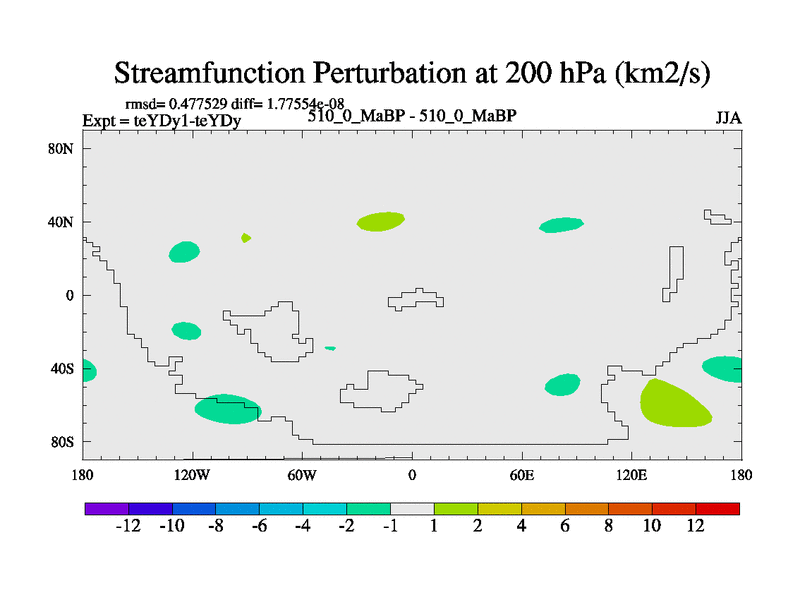 Streamfunction Perturbation at 200 hPa (km2/s)

rmsd= 0.477529 diff= 1.77554e-08
Expt = teYDy1-teYDy
510_0_MaBP - 510_0_MaBP
JJA

80N
40N
0
40S
80S

180
120W
60W
0
60E
120E
180

-12
-10
-8
-6
-4
-2
-1
1
2
4
6
8
10
12